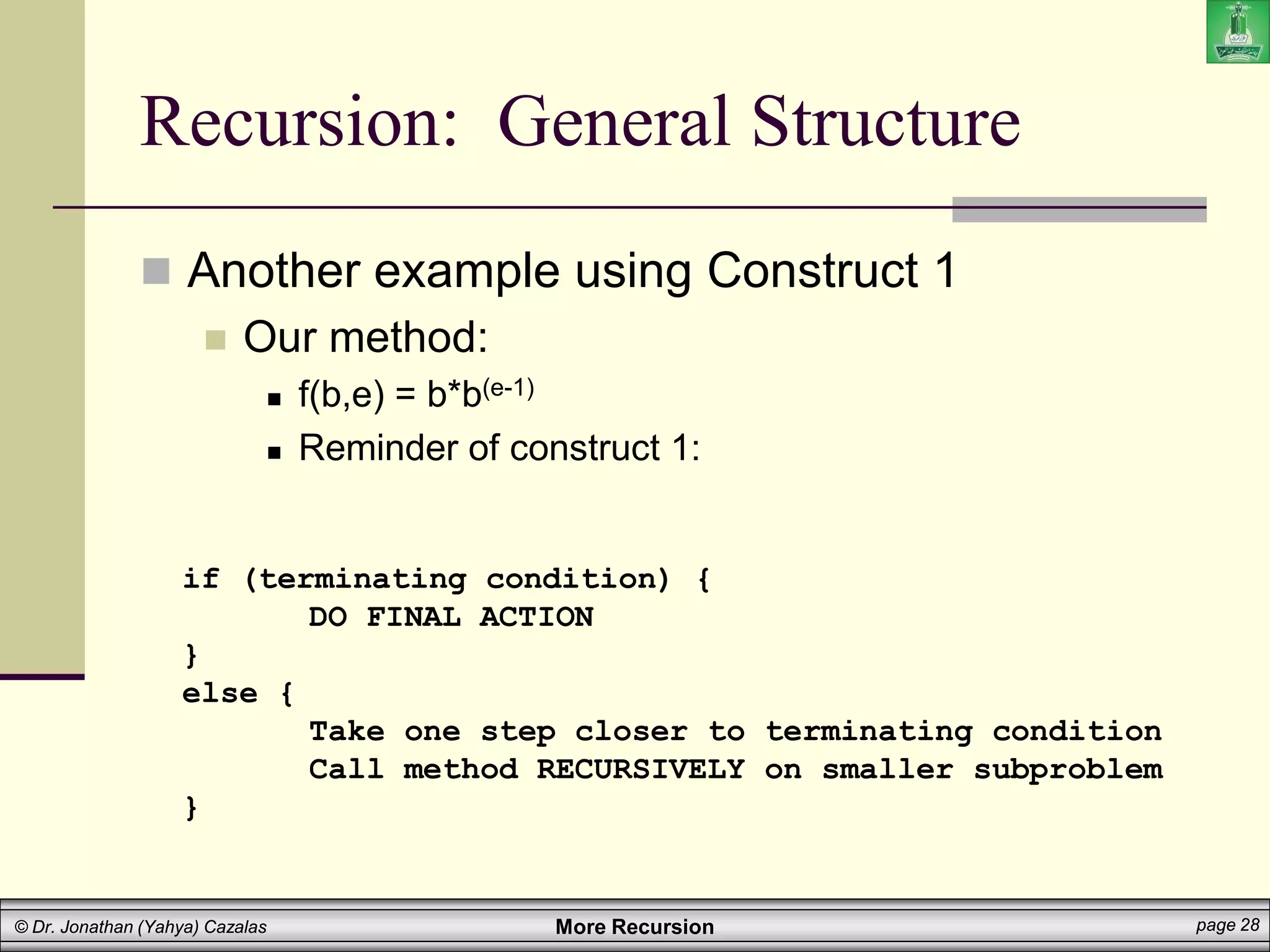 Recursion: General Structure

Another example using Construct 1

Our method:

$f(b,e) = b*b^{(e-1)}$

Reminder of construct 1:

if (terminating condition) {
DO FINAL ACTION
}
else {
Take one step closer to terminating condition
Call method RECURSIVELY on smaller subproblem
}

© Dr. Jonathan (Yahya) Cazalas
More Recursion
page 28